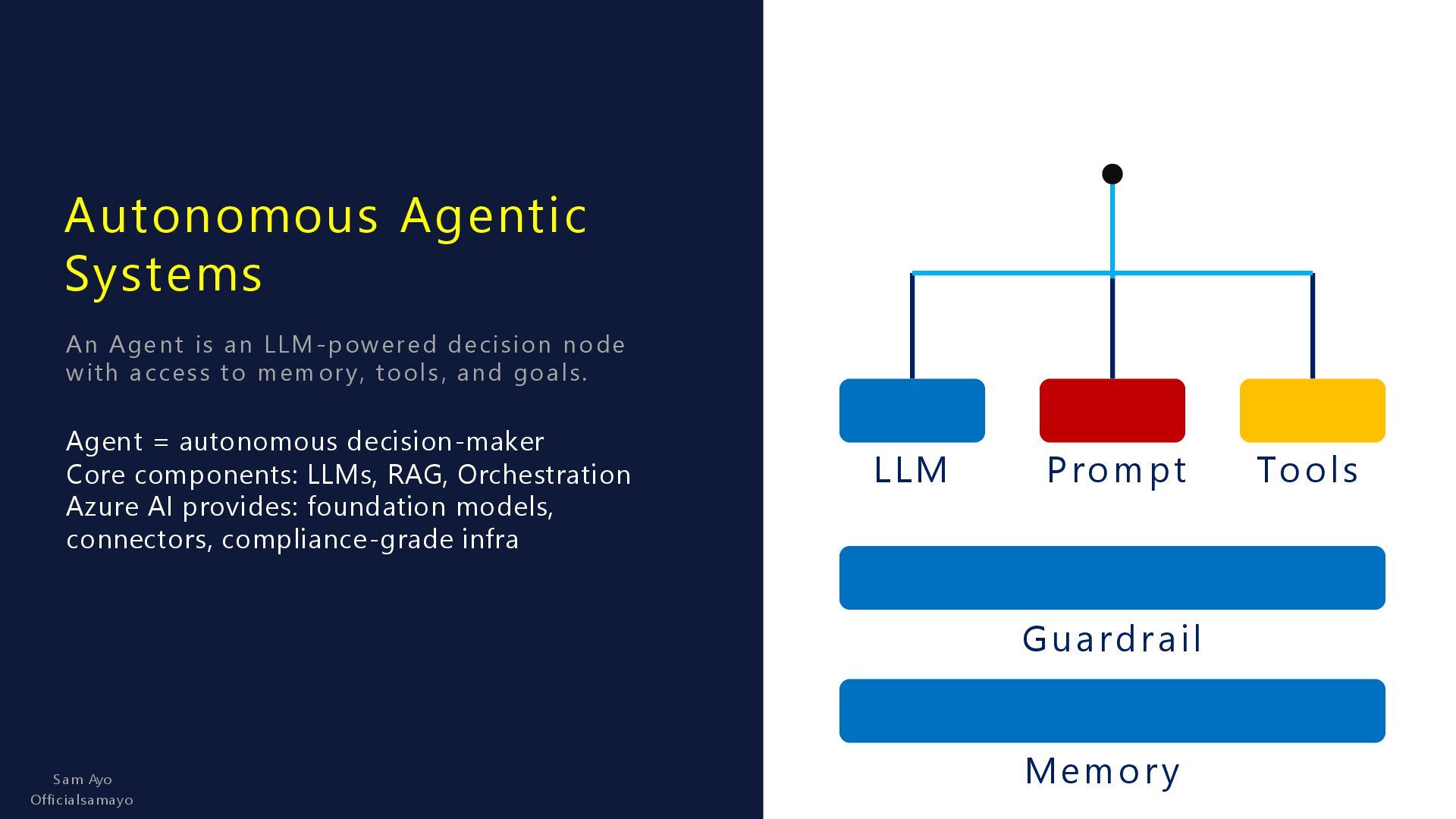 Autonomous Agentic Systems

An Agent is an LLM-powered decision node with access to memory, tools, and goals.

Agent = autonomous decision-maker
Core components: LLMs, RAG, Orchestration
Azure AI provides: foundation models, connectors, compliance-grade infra

Sam Ayo
Officialsamayo

LLM
Prompt
Tools
Guardrail
Memory